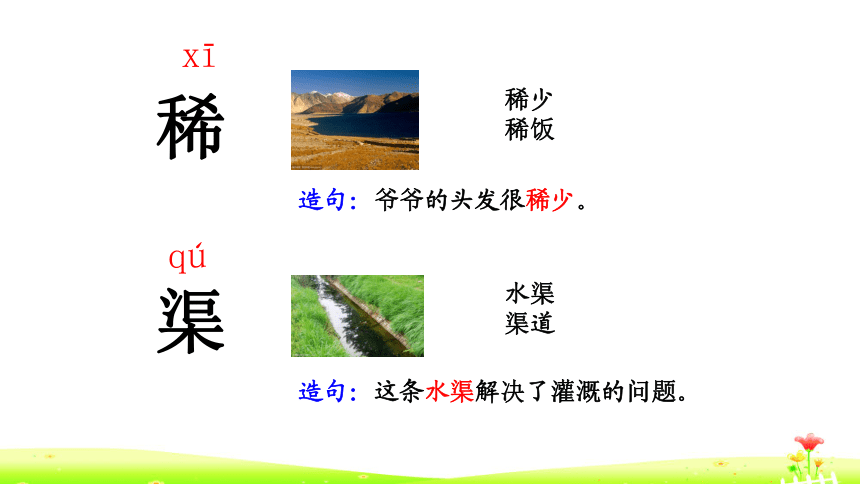 xī
稀

稀少
稀饭

造句：爷爷的头发很稀少。

qú
渠

水渠
渠道

造句：这条水渠解决了灌溉的问题。